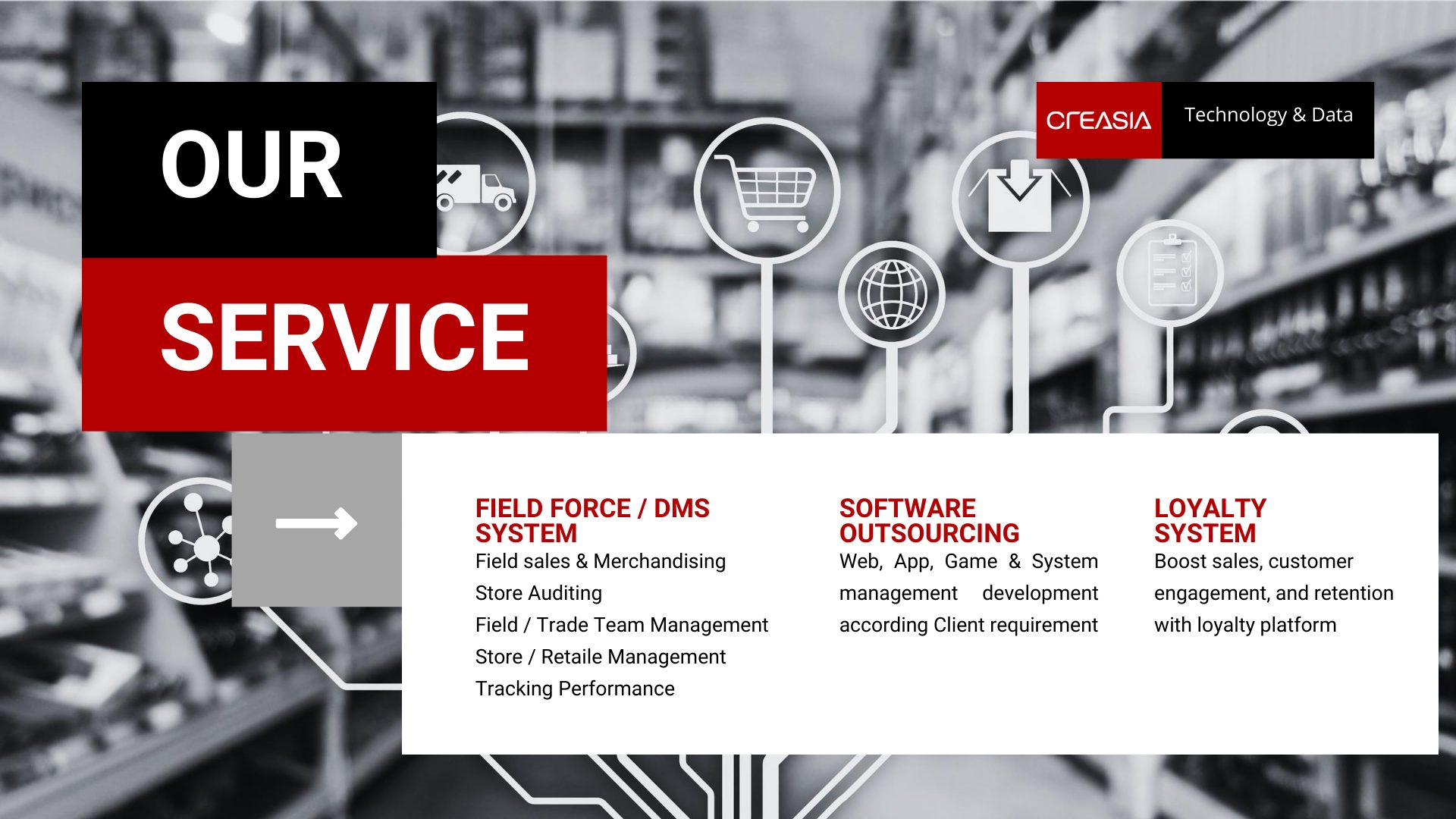 OUR

SERVICE

CREASIA Technology & Data

FIELD FORCE / DMS SYSTEM
Field sales & Merchandising
Store Auditing
Field / Trade Team Management
Store / Retaile Management
Tracking Performance

SOFTWARE OUTSOURCING
Web, App, Game & System management development according Client requirement

LOYALTY SYSTEM
Boost sales, customer engagement, and retention with loyalty platform